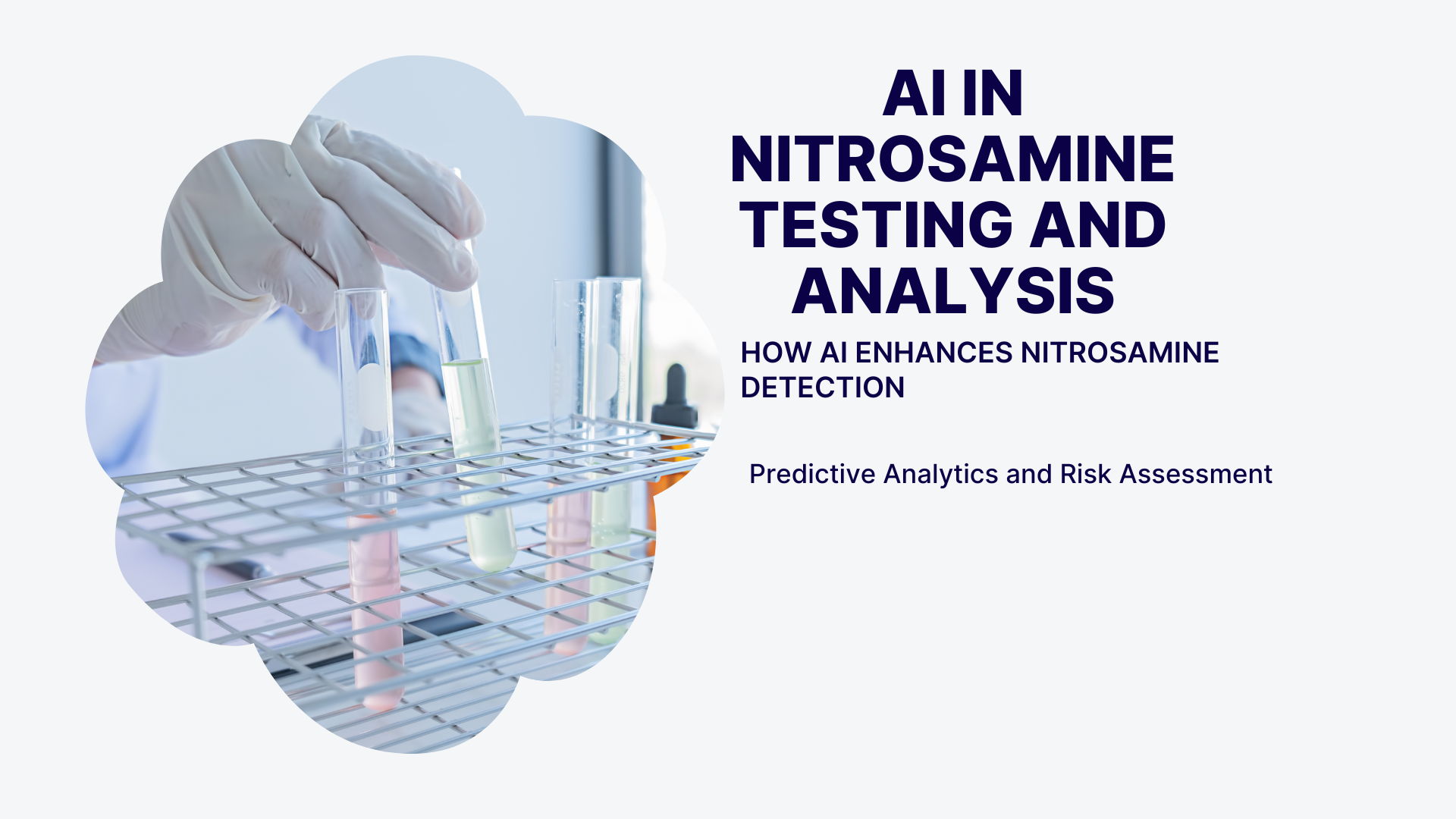 AI IN NITROSAMINE TESTING AND ANALYSIS

HOW AI ENHANCES NITROSAMINE DETECTION

Predictive Analytics and Risk Assessment